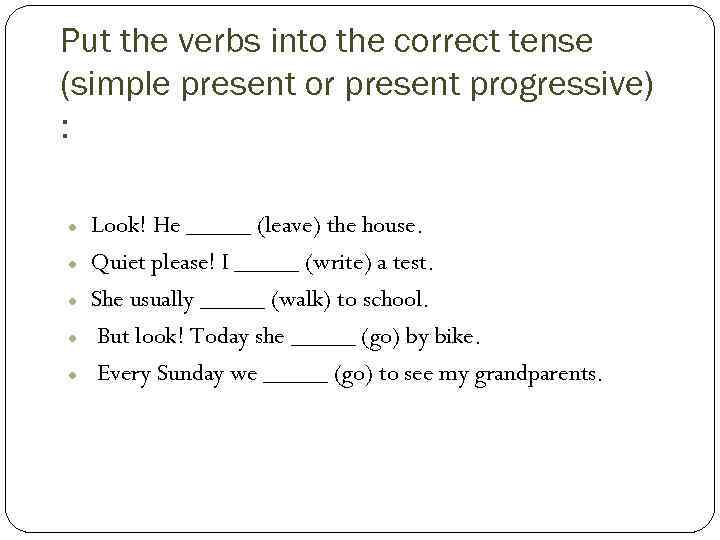 Put the verbs into the correct tense (simple present or present progressive) :

- Look! He ______ (leave) the house.
- Quiet please! I ______ (write) a test.
- She usually ______ (walk) to school.
- But look! Today she ______ (go) by bike.
- Every Sunday we ______ (go) to see my grandparents.